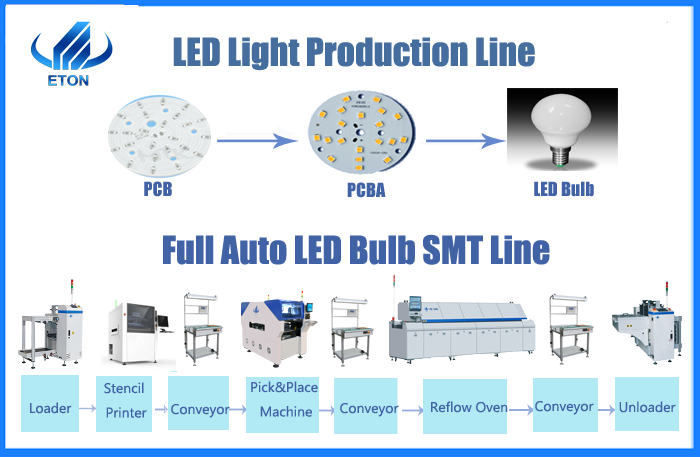 ETON

LED Light Production Line

PCB

PCBA

LED Bulb

Full Auto LED Bulb SMT Line

Loader

Stencil Printer

Conveyor

Pick&Place Machine

Conveyor

Reflow Oven

Conveyor

Unloader